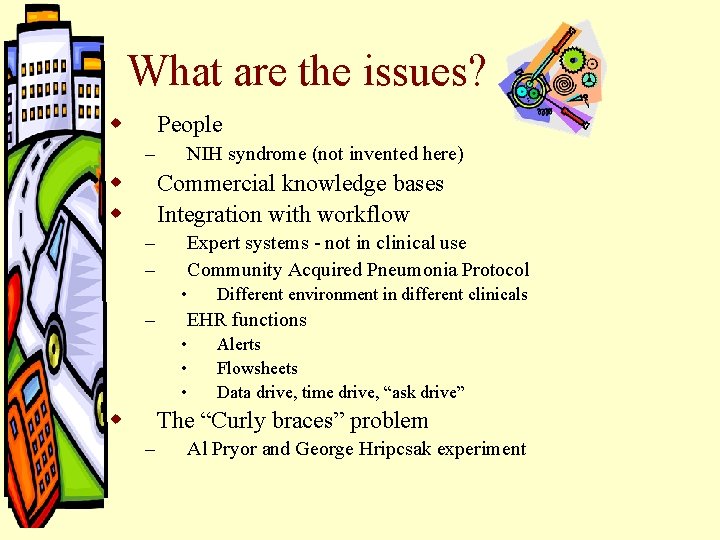 What are the issues?

• People
- NIH syndrome (not invented here)
• Commercial knowledge bases
• Integration with workflow
- Expert systems - not in clinical use
- Community Acquired Pneumonia Protocol
• Different environment in different clinicals
- EHR functions
• Alerts
• Flowsheets
• Data drive, time drive, "ask drive"
• The "Curly braces" problem
- Al Pryor and George Hripcsak experiment